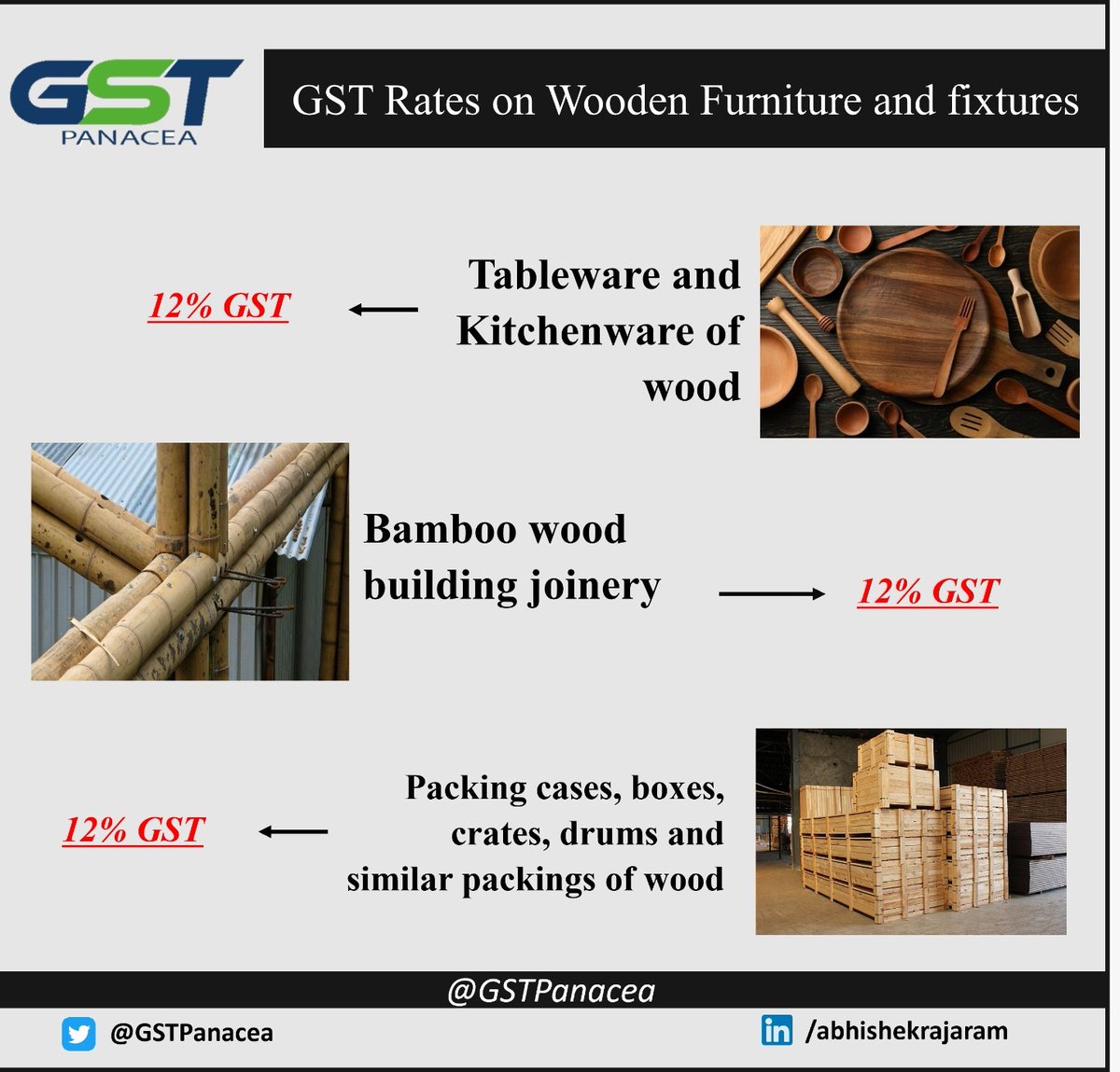 GST
PANACEA

GST Rates on Wooden Furniture and fixtures

12% GST

Tableware and Kitchenware of wood

Bamboo wood building joinery

12% GST

12% GST

Packing cases, boxes, crates, drums and similar packings of wood

@GSTPanacea

@GSTPanacea

/abhishekrajaram